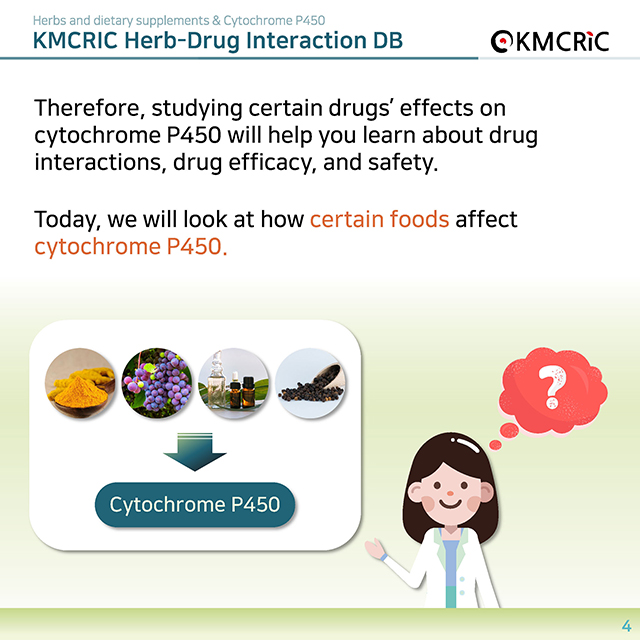 Herbs and dietary supplements & Cytochrome P450
KMCRIC Herb-Drug Interaction DB

KMCRIC

Therefore, studying certain drugs' effects on cytochrome P450 will help you learn about drug interactions, drug efficacy, and safety.

Today, we will look at how certain foods affect cytochrome P450.

Cytochrome P450

?

4